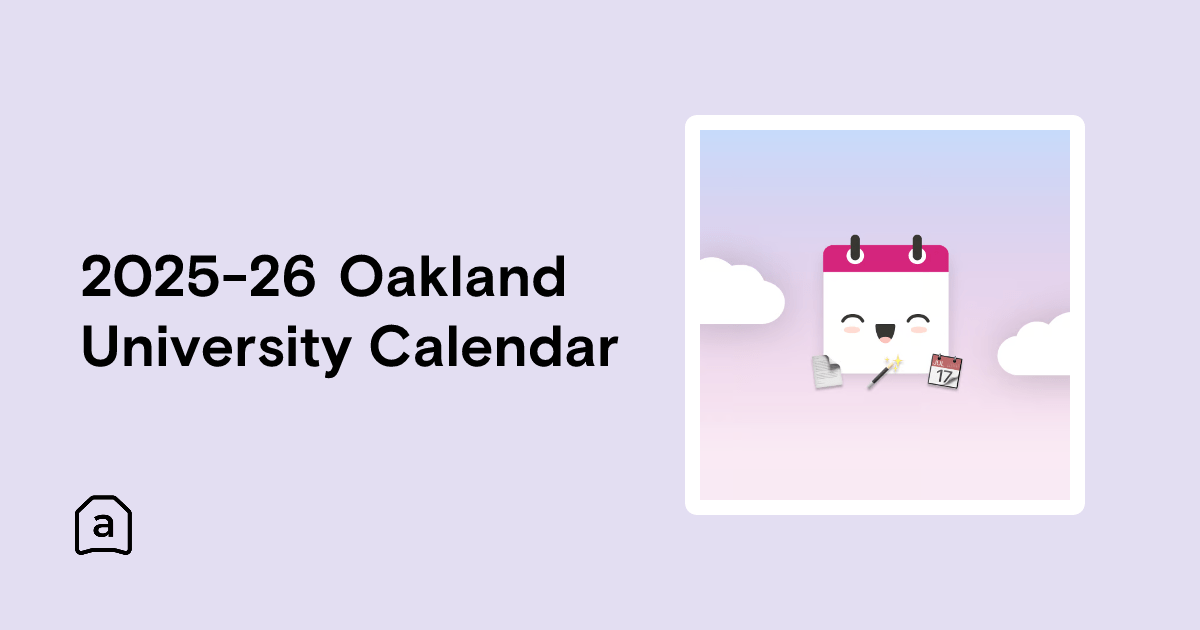 2025-26 Oakland University Calendar

a

17